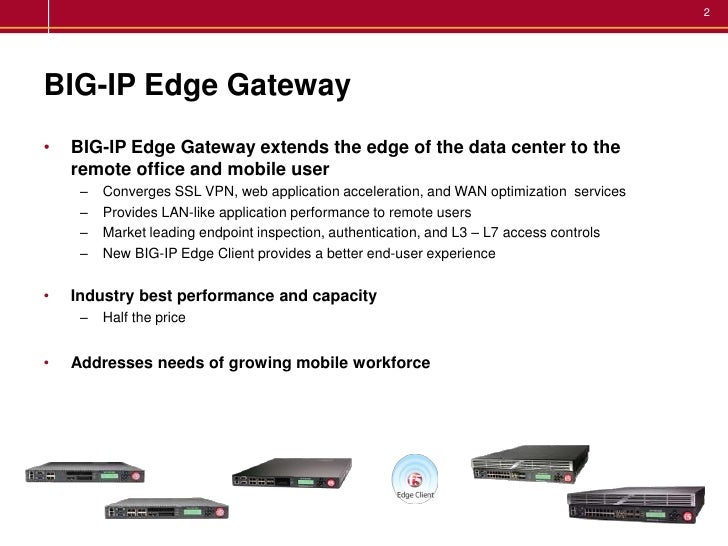 2

BIG-IP Edge Gateway

• BIG-IP Edge Gateway extends the edge of the data center to the remote office and mobile user
– Converges SSL VPN, web application acceleration, and WAN optimization services
– Provides LAN-like application performance to remote users
– Market leading endpoint inspection, authentication, and L3 – L7 access controls
– New BIG-IP Edge Client provides a better end-user experience

• Industry best performance and capacity
– Half the price

• Addresses needs of growing mobile workforce

f5
Edge Client